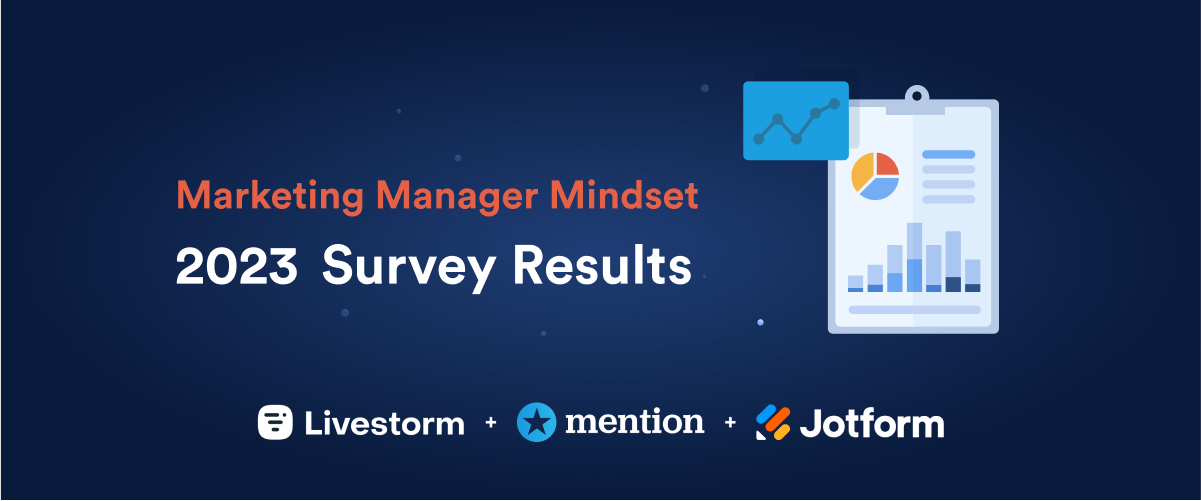 Marketing Manager Mindset

2023 Survey Results

Livestorm + mention + Jotform